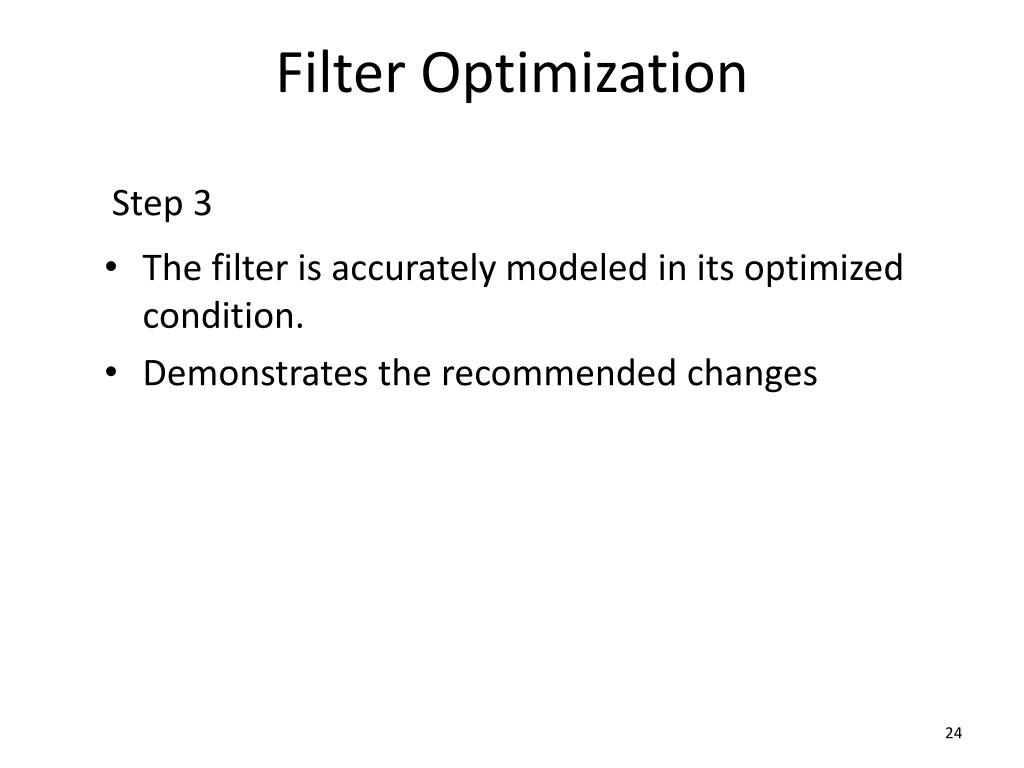 Filter Optimization

Step 3

• The filter is accurately modeled in its optimized condition.
• Demonstrates the recommended changes

24